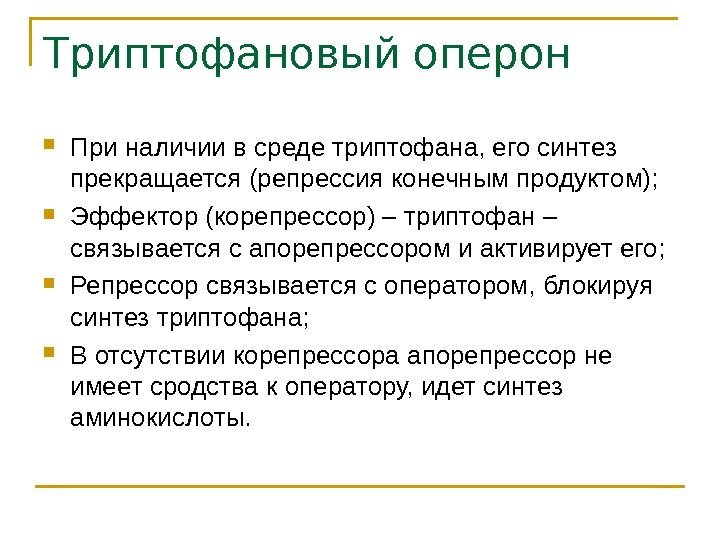 Триптофановый оперон

При наличии в среде триптофана, его синтез прекращается (репрессия конечным продуктом);

Эффектор (корепрессор) – триптофан – связывается с апорепрессором и активирует его;

Репрессор связывается с оператором, блокируя синтез триптофана;

В отсутствии корепрессора апорепрессор не имеет сродства к оператору, идет синтез аминокислоты.